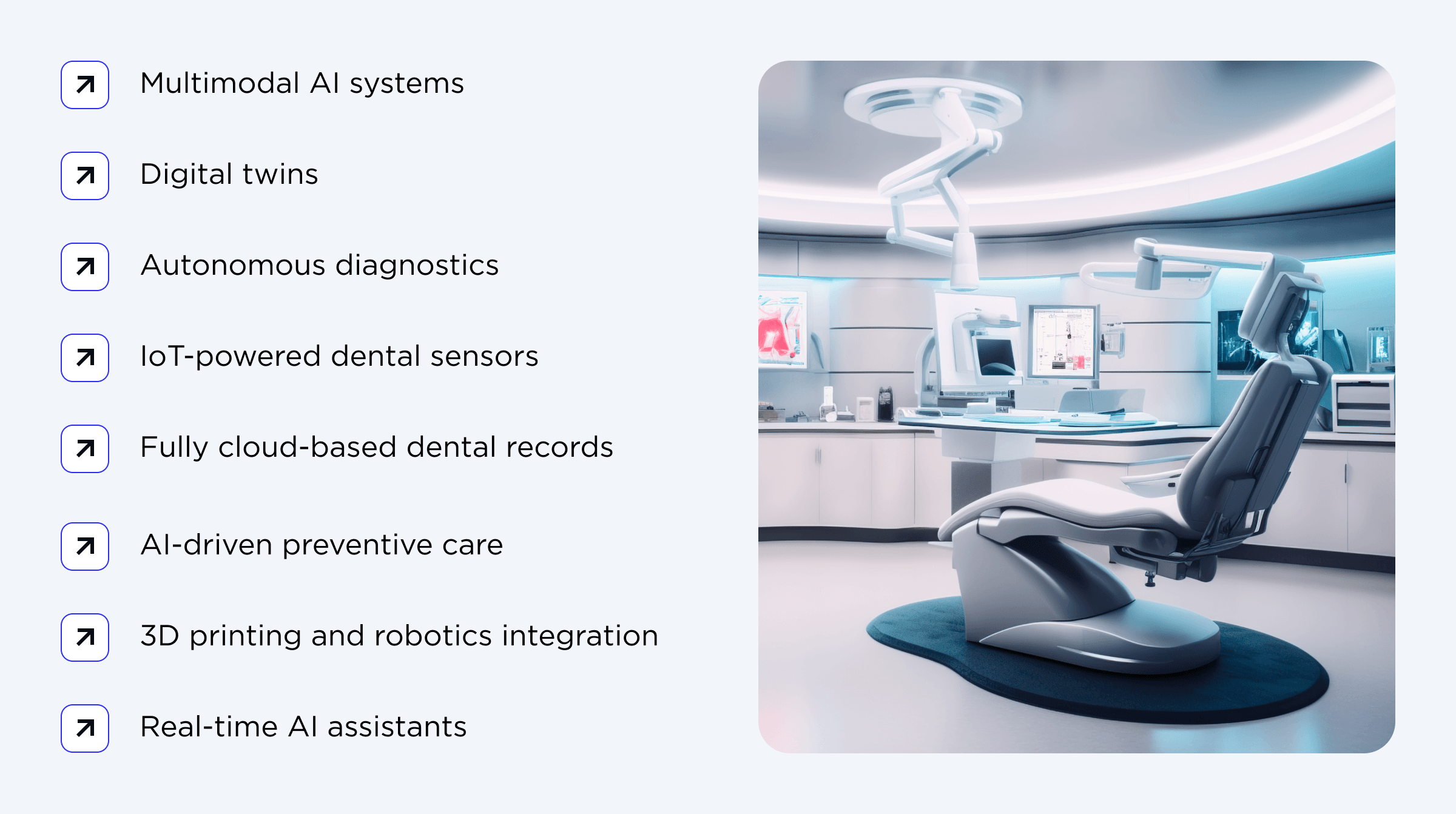 Multimodal AI systems

Digital twins

Autonomous diagnostics

IoT-powered dental sensors

Fully cloud-based dental records

AI-driven preventive care

3D printing and robotics integration

Real-time AI assistants